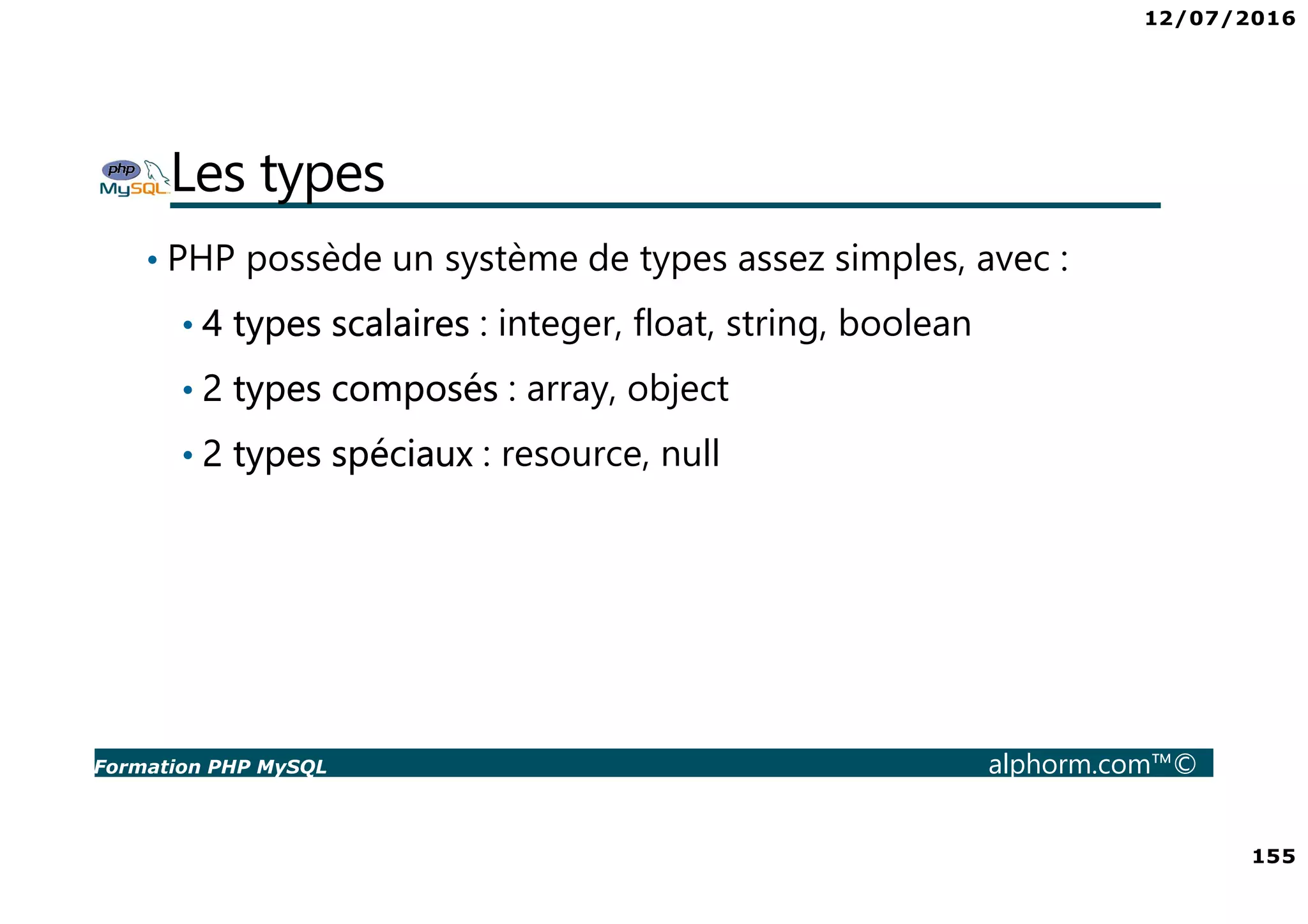 12/07/2016

php MySQL

Les types

• PHP possède un système de types assez simples, avec :

• 4 types scalaires : integer, float, string, boolean

• 2 types composés : array, object

• 2 types spéciaux : resource, null

Formation PHP MySQL

alphorm.com™©

155